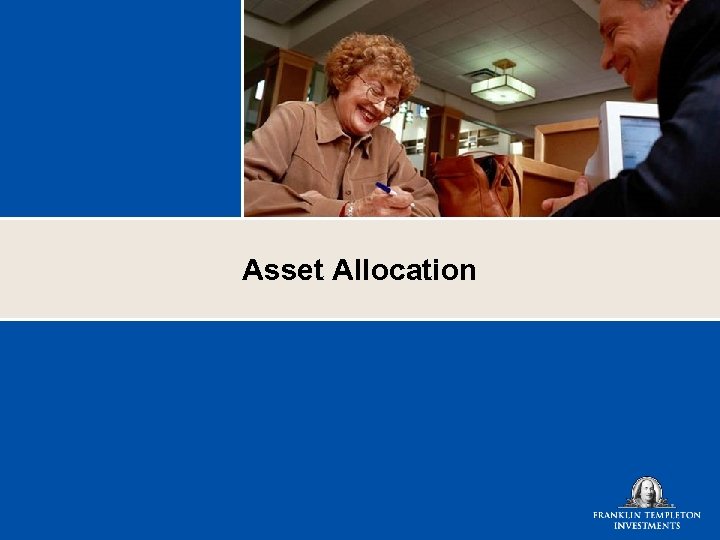 Asset Allocation

FRANKLIN TEMPLETON
INVESTMENTS